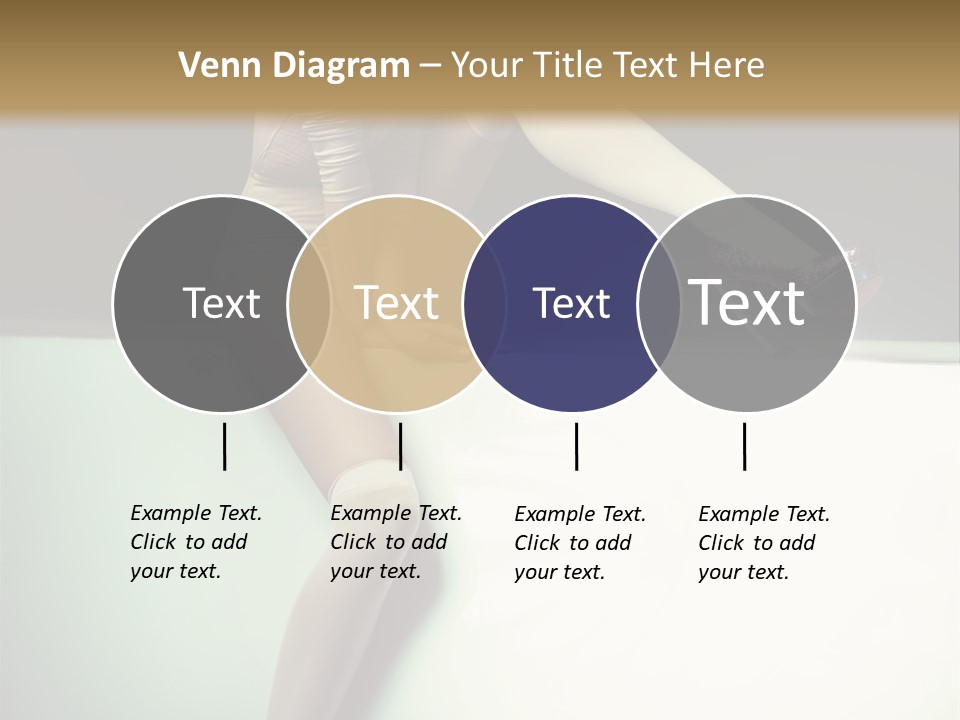 Venn Diagram – Your Title Text Here

Text

Text

Text

Text

Example Text. Click to add your text.

Example Text. Click to add your text.

Example Text. Click to add your text.

Example Text. Click to add your text.